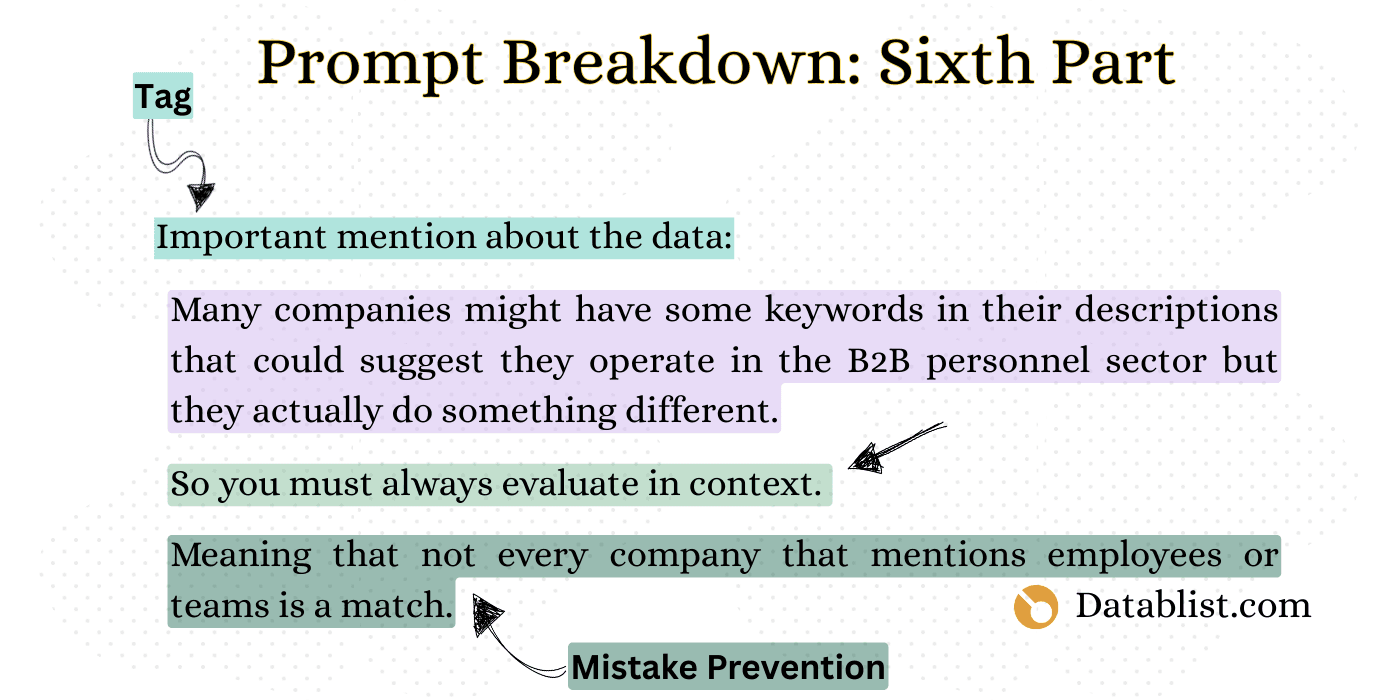 Prompt Breakdown: Sixth Part

Tag

Important mention about the data:

Many companies might have some keywords in their descriptions that could suggest they operate in the B2B personnel sector but they actually do something different.

So you must always evaluate in context.

Meaning that not every company that mentions employees or teams is a match.

Datablist.com

Mistake Prevention